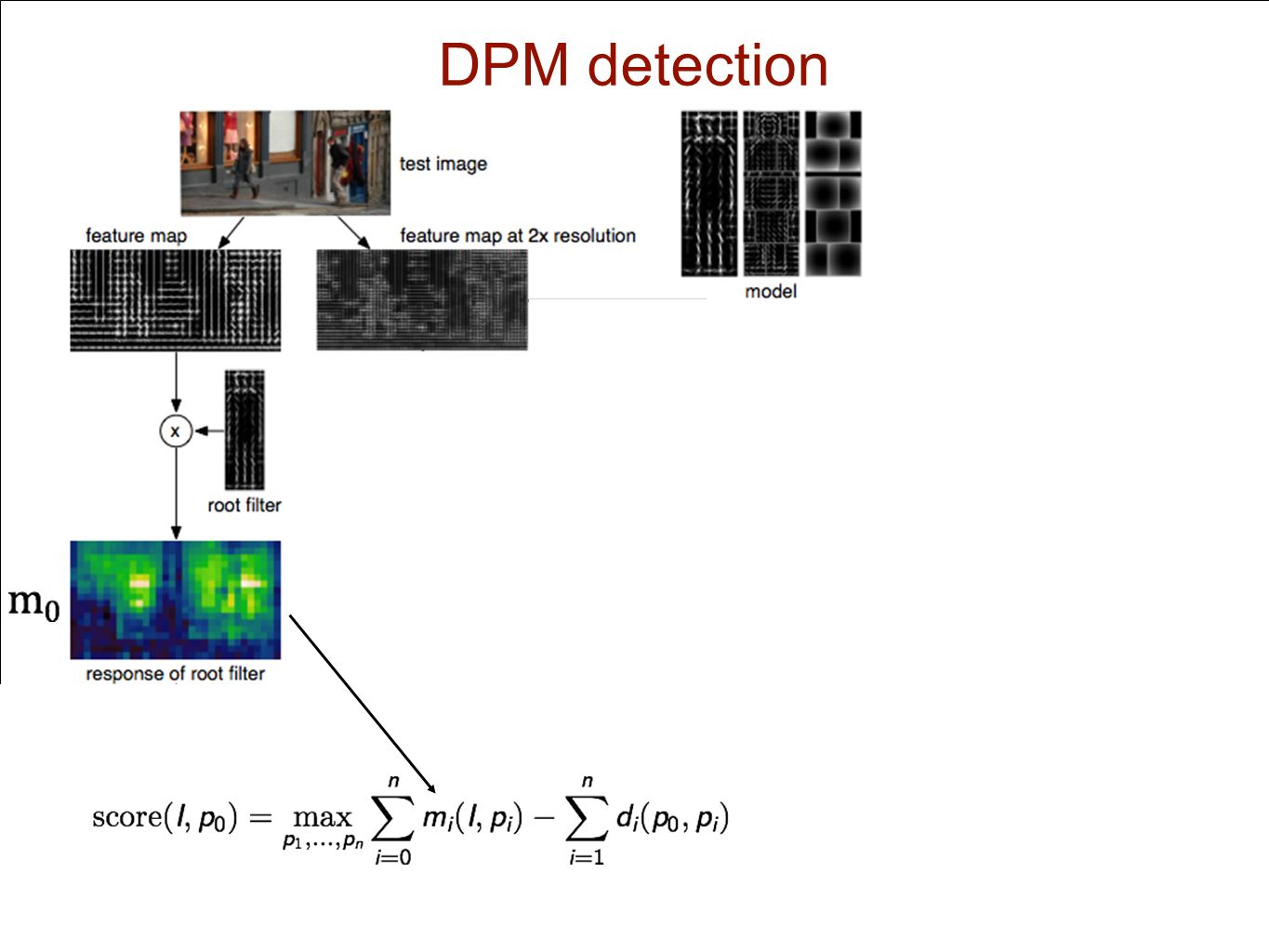 DPM detection

test image

feature map

feature map at 2x resolution

model

x

root filter

$m_0$

response of root filter

$\text{score}(I, p_0) = \max_{p_1,\ldots,p_n} \sum_{i=0}^{n} m_i(I, p_i) - \sum_{i=1}^{n} d_i(p_0, p_i)$